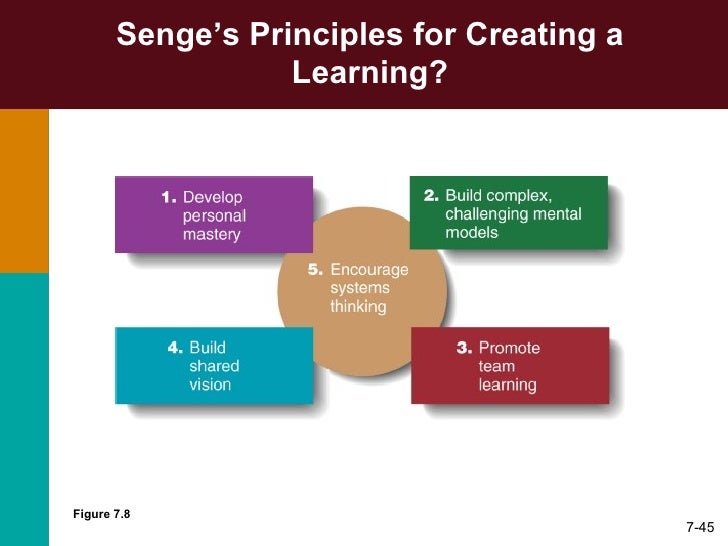 Senge's Principles for Creating a Learning?

1. Develop personal mastery

2. Build complex, challenging mental models

5. Encourage systems thinking

4. Build shared vision

3. Promote team learning

Figure 7.8

7-45